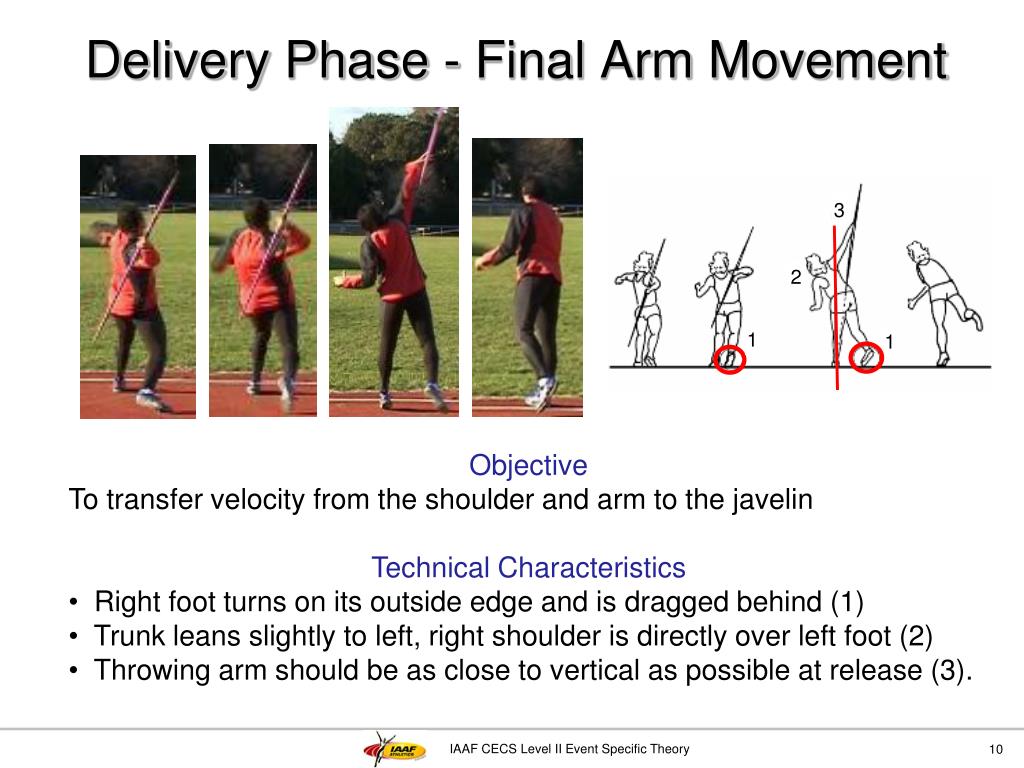 Delivery Phase - Final Arm Movement

3

2

1

1

Objective

To transfer velocity from the shoulder and arm to the javelin

Technical Characteristics

• Right foot turns on its outside edge and is dragged behind (1)
• Trunk leans slightly to left, right shoulder is directly over left foot (2)
• Throwing arm should be as close to vertical as possible at release (3).

IAAF

IAAF CECS Level II Event Specific Theory

10